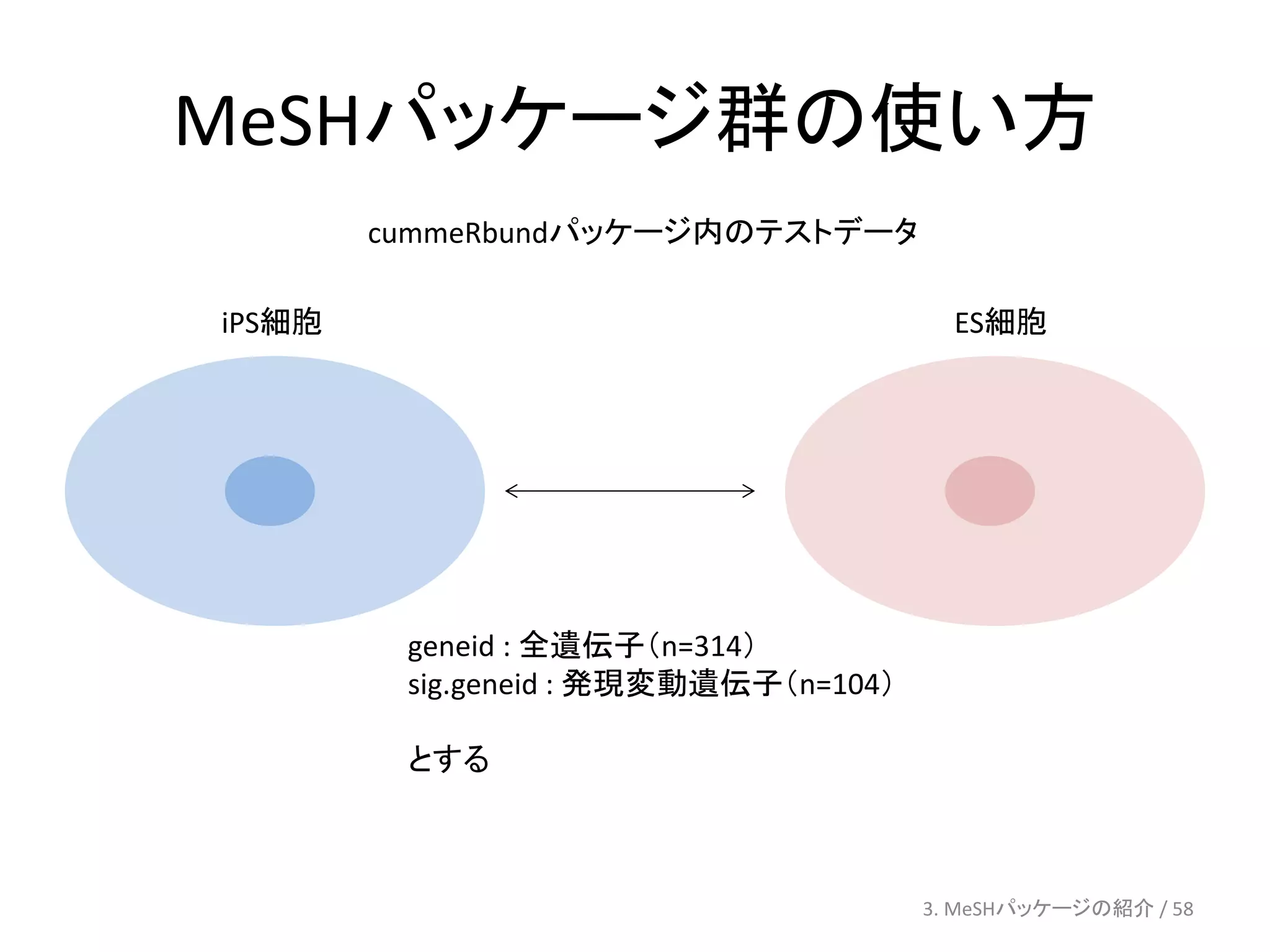 MeSHパッケージ群の使い方

cummeRbundパッケージ内のテストデータ

iPS細胞

ES細胞

geneid : 全遺伝子（n=314）
sig.geneid : 発現変動遺伝子（n=104）

とする

3. MeSHパッケージの紹介 / 58